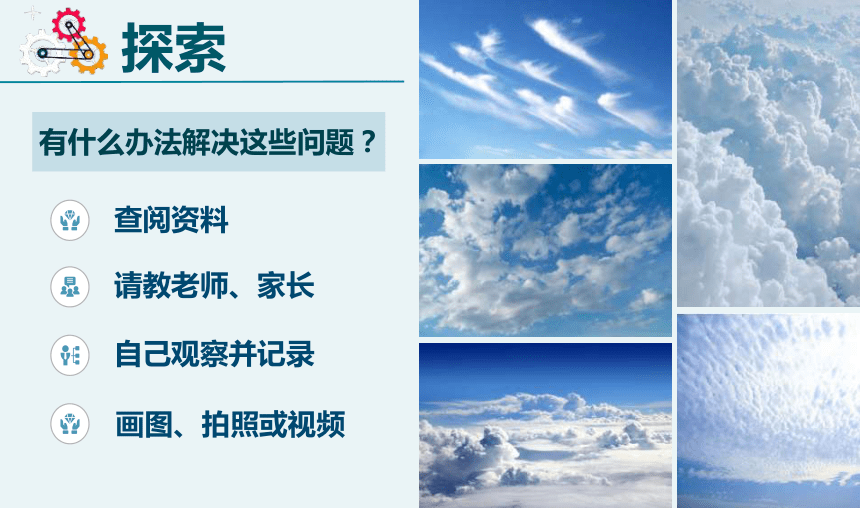 探索

有什么办法解决这些问题？

查阅资料

请教老师、家长

自己观察并记录

画图、拍照或视频